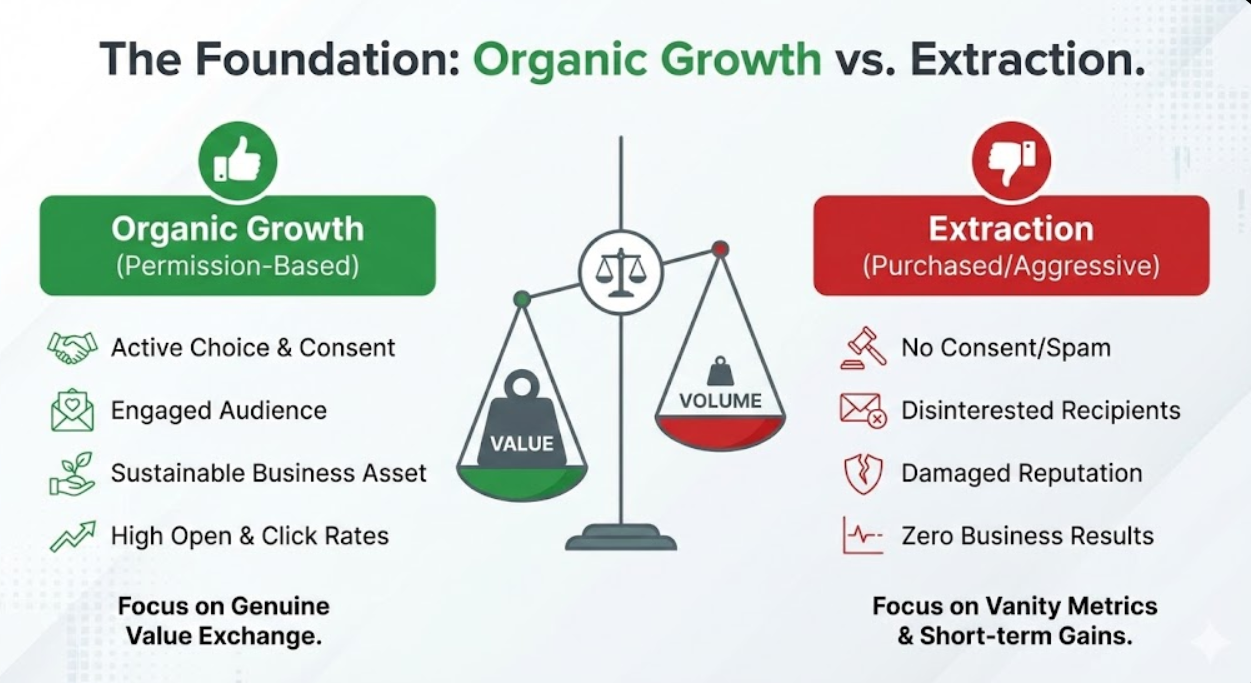 The Foundation: Organic Growth vs. Extraction.

Organic Growth
(Permission-Based)

Active Choice & Consent
Engaged Audience
Sustainable Business Asset
High Open & Click Rates

Focus on Genuine Value Exchange.

VALUE

VOLUME

Extraction
(Purchased/Aggressive)

No Consent/Spam
Disinterested Recipients
Damaged Reputation
Zero Business Results

Focus on Vanity Metrics & Short-term Gains.